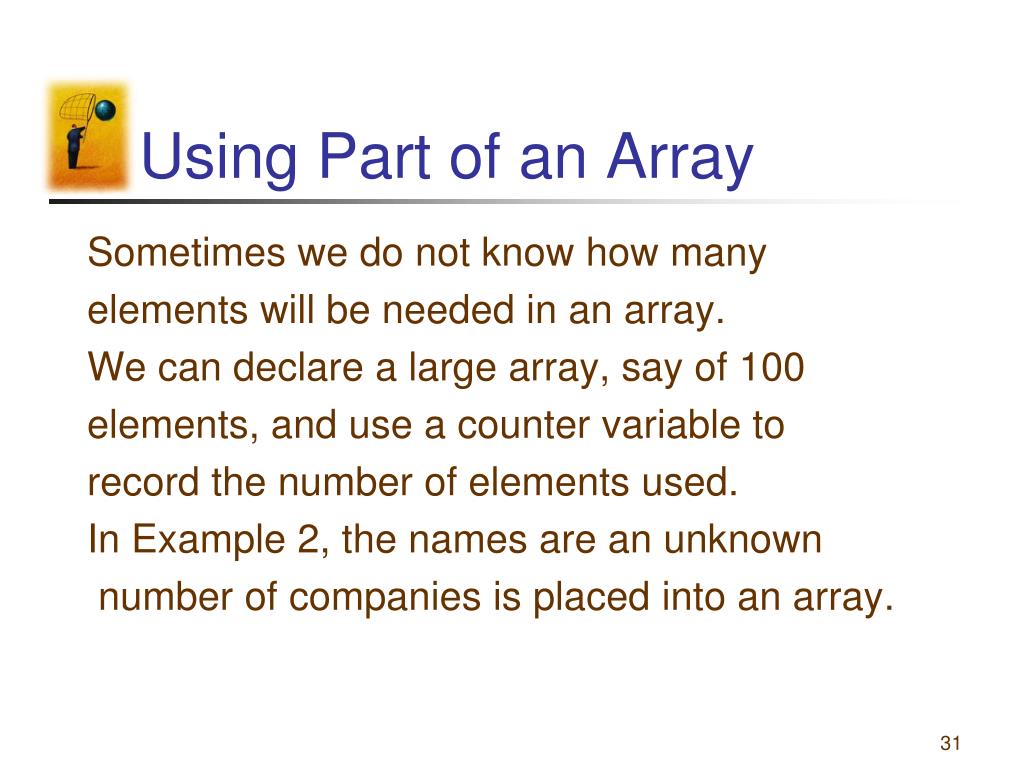 Using Part of an Array

Sometimes we do not know how many elements will be needed in an array.

We can declare a large array, say of 100 elements, and use a counter variable to record the number of elements used.

In Example 2, the names are an unknown number of companies is placed into an array.

31